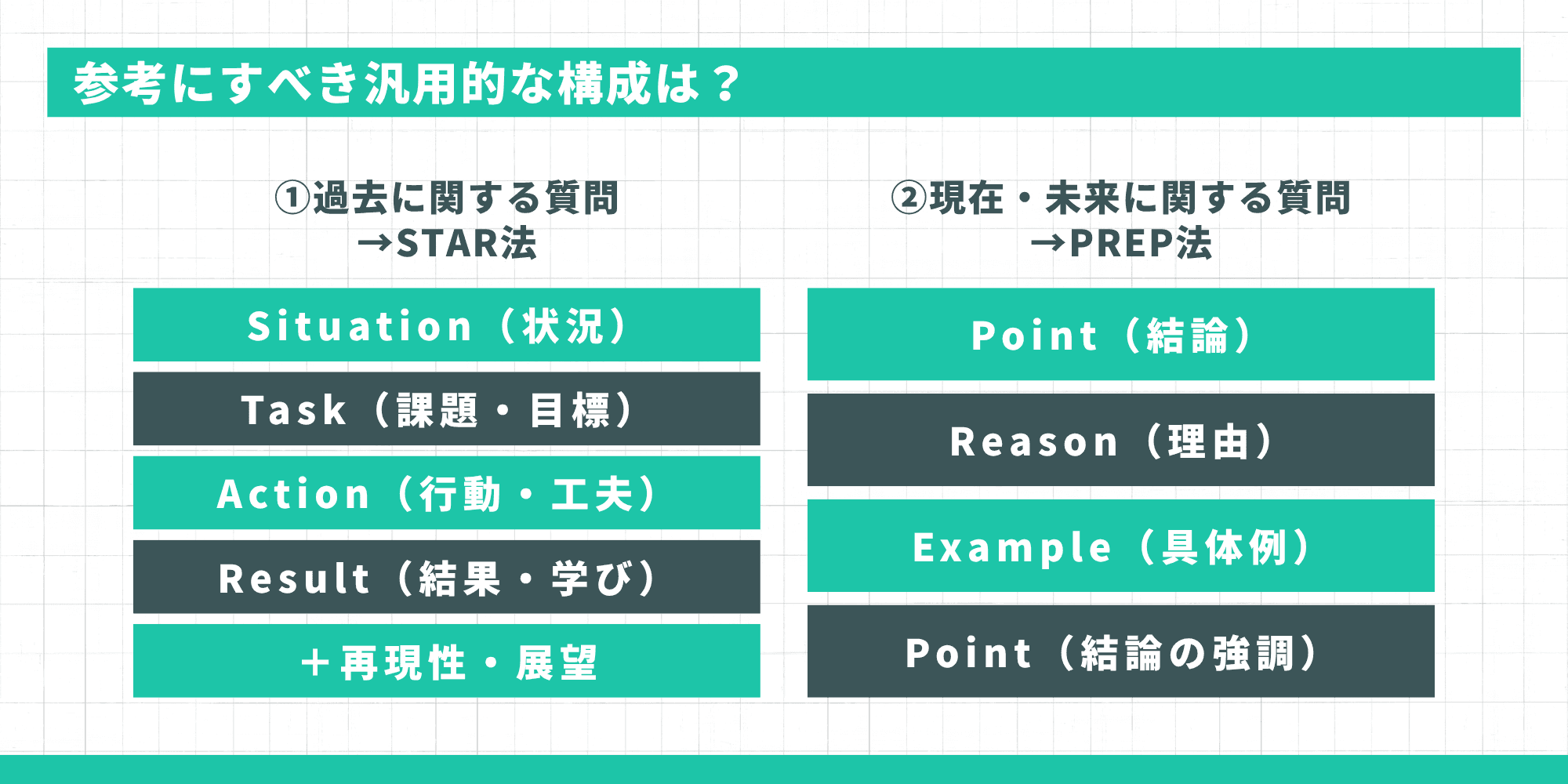 参考にすべき汎用的な構成は？

①過去に関する質問
→STAR法

Situation（状況）

Task（課題・目標）

Action（行動・工夫）

Result（結果・学び）

＋再現性・展望

②現在・未来に関する質問
→PREP法

Point（結論）

Reason（理由）

Example（具体例）

Point（結論の強調）